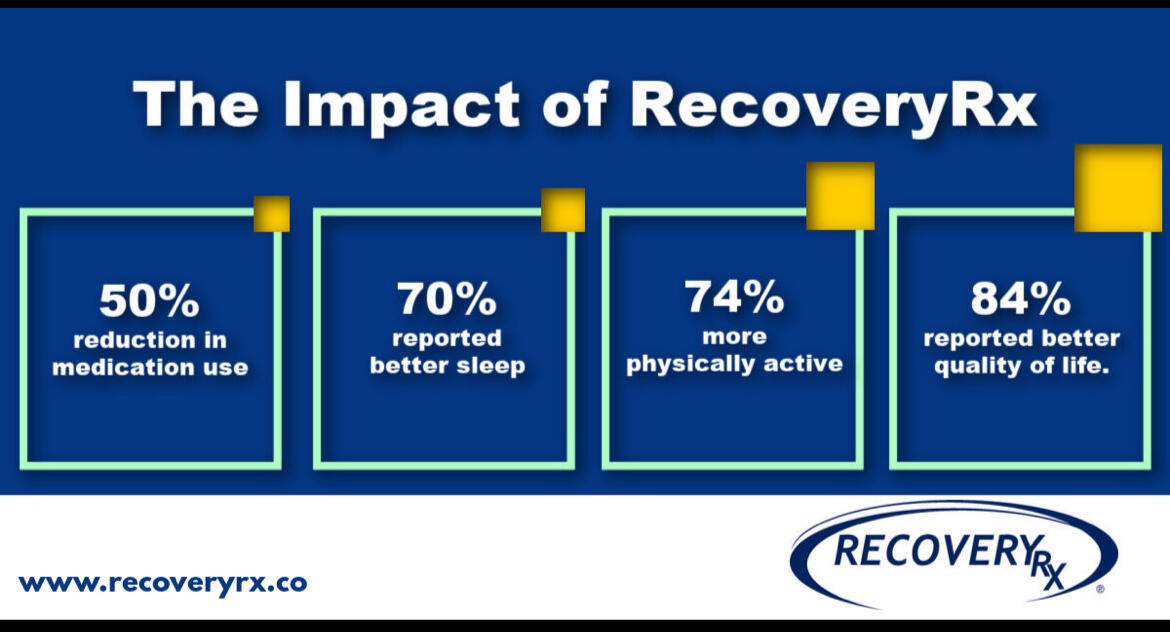 The Impact of RecoveryRx

50%
reduction in medication use

70%
reported better sleep

74%
more physically active

84%
reported better quality of life.

www.recoveryrx.co

RECOVERYRX®